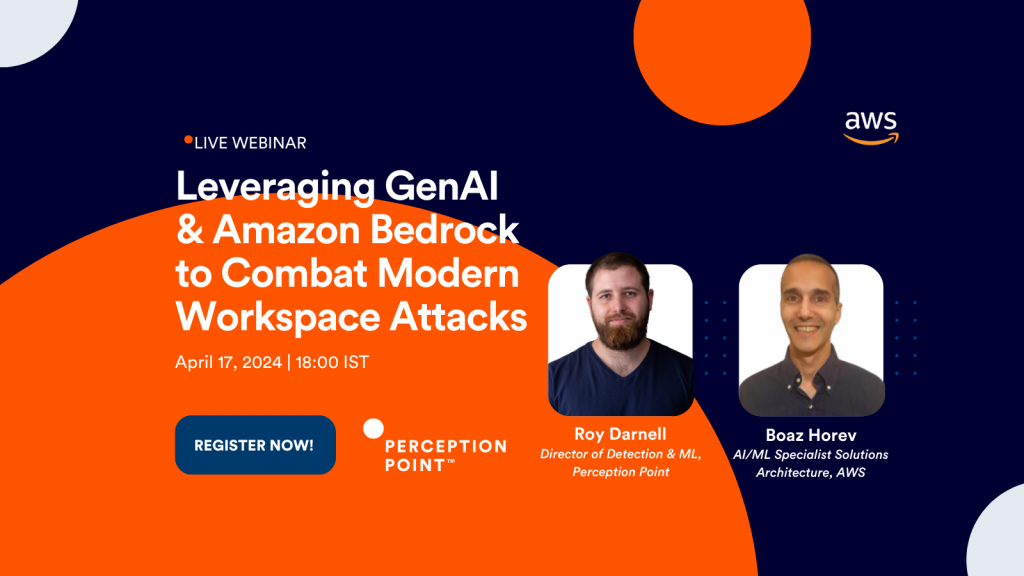 aws

LIVE WEBINAR

Leveraging GenAI & Amazon Bedrock to Combat Modern Workspace Attacks

April 17, 2024 | 18:00 IST

REGISTER NOW!

PERCEPTION POINT™

Roy Darnell
Director of Detection & ML, Perception Point

Boaz Horev
AI/ML Specialist Solutions Architecture, AWS